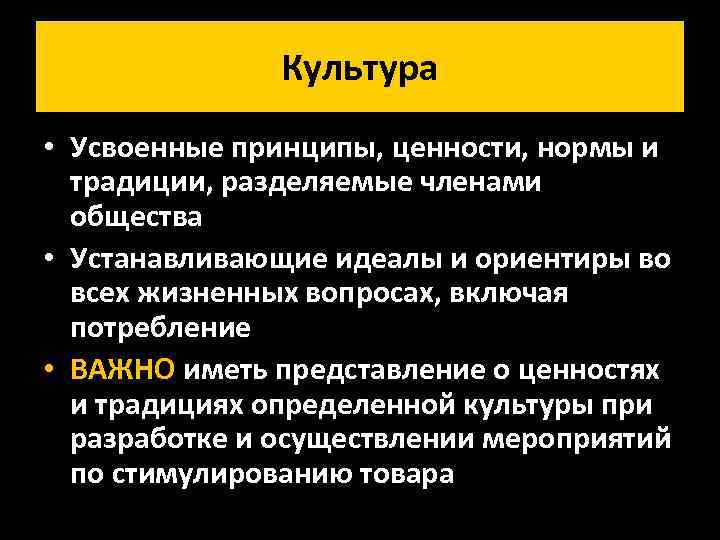 Культура

• Усвоенные принципы, ценности, нормы и традиции, разделяемые членами общества

• Устанавливающие идеалы и ориентиры во всех жизненных вопросах, включая потребление

• ВАЖНО иметь представление о ценностях и традициях определенной культуры при разработке и осуществлении мероприятий по стимулированию товара